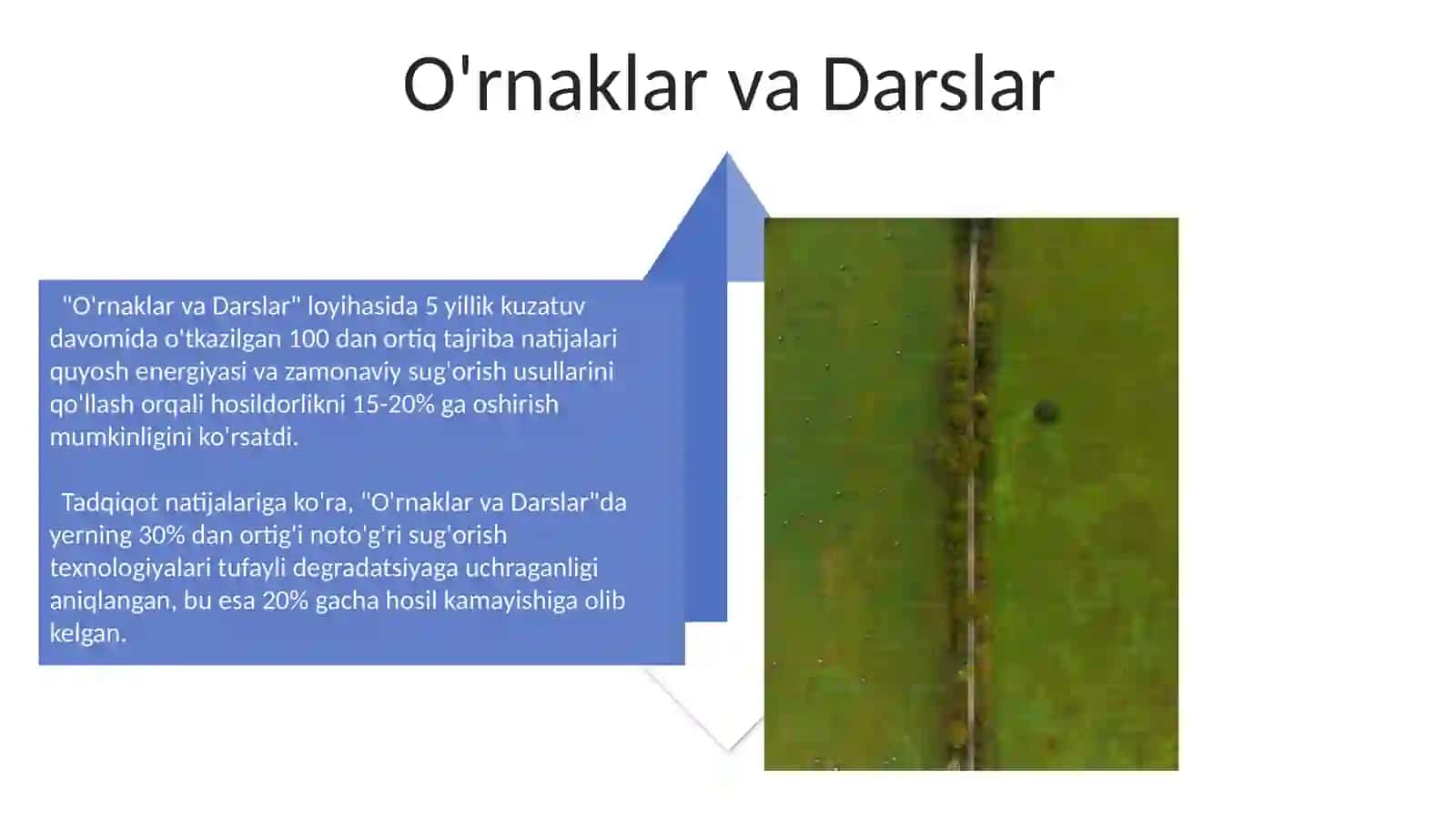 O'rnaklar va Darslar

"O'rnaklar va Darslar" loyihasida 5 yillik kuzatuv davomida o'tkazilgan 100 dan ortiq tajriba natijalari quyosh energiyasi va zamonaviy sug'orish usullarini qo'llash orqali hosildorlikni 15-20% ga oshirish mumkinligini ko'rsatdi.

Tadqiqot natijalariga ko'ra, "O'rnaklar va Darslar"da yerning 30% dan ortig'i noto'g'ri sug'orish texnologiyalari tufayli degradatsiyaga uchraganligi aniqlangan, bu esa 20% gacha hosil kamayishiga olib kelgan.